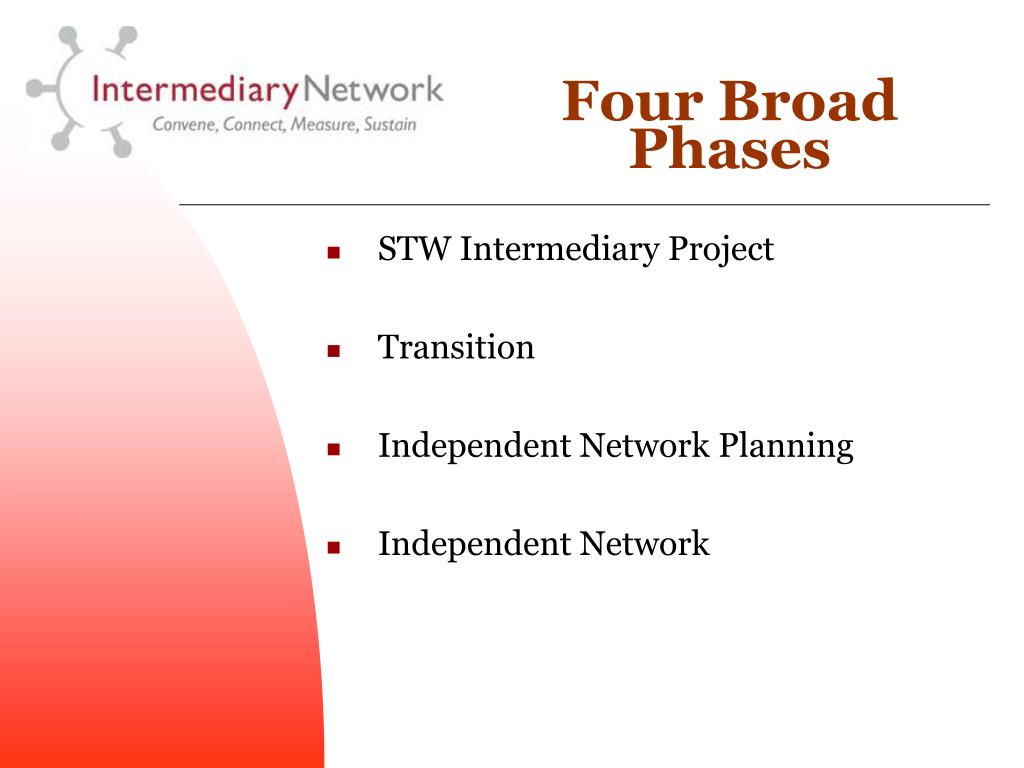 IntermediaryNetwork
Convene, Connect, Measure, Sustain

Four Broad Phases

- STW Intermediary Project
- Transition
- Independent Network Planning
- Independent Network